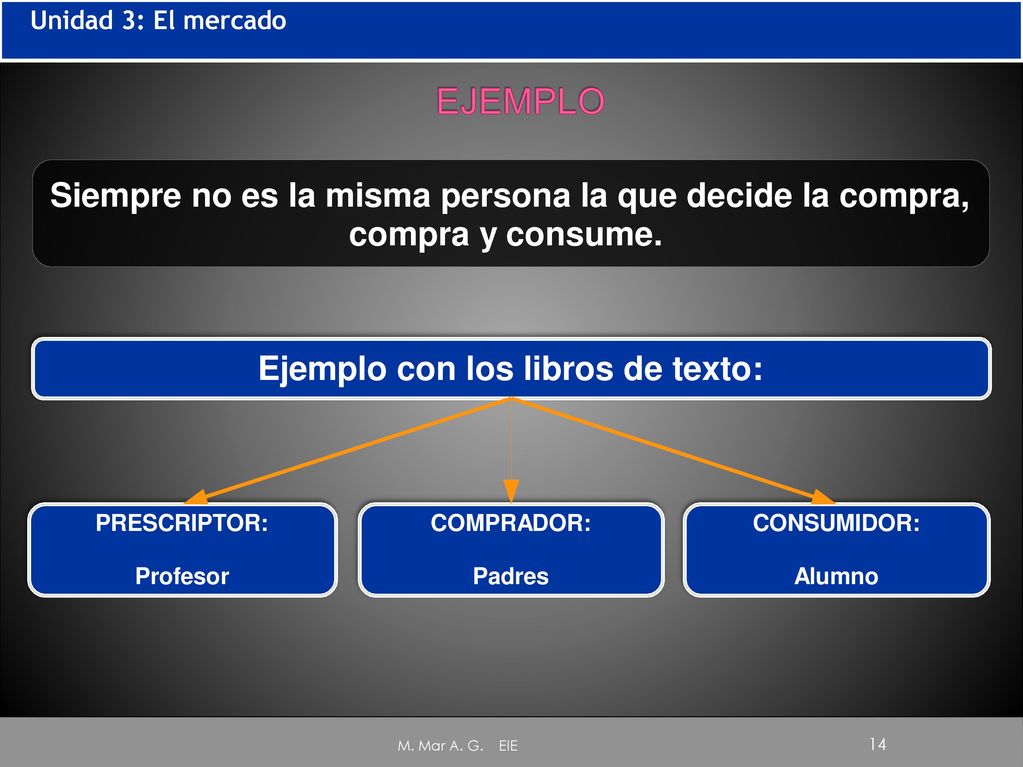 Unidad 3: El mercado

EJEMPLO

Siempre no es la misma persona la que decide la compra, compra y consume.

Ejemplo con los libros de texto:

PRESCRIPTOR:

Profesor

COMPRADOR:

Padres

CONSUMIDOR:

Alumno

M. Mar A. G. EIE

14